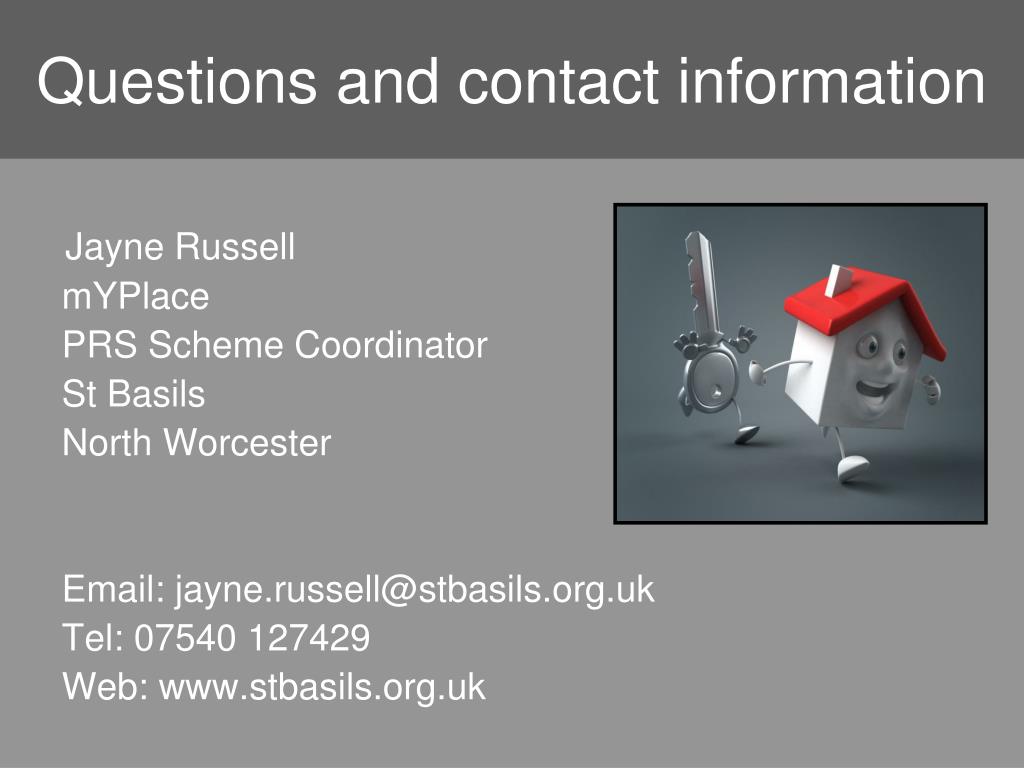 Questions and contact information

Jayne Russell
mYPlace
PRS Scheme Coordinator
St Basils
North Worcester

Email: jayne.russell@stbasils.org.uk
Tel: 07540 127429
Web: www.stbasils.org.uk